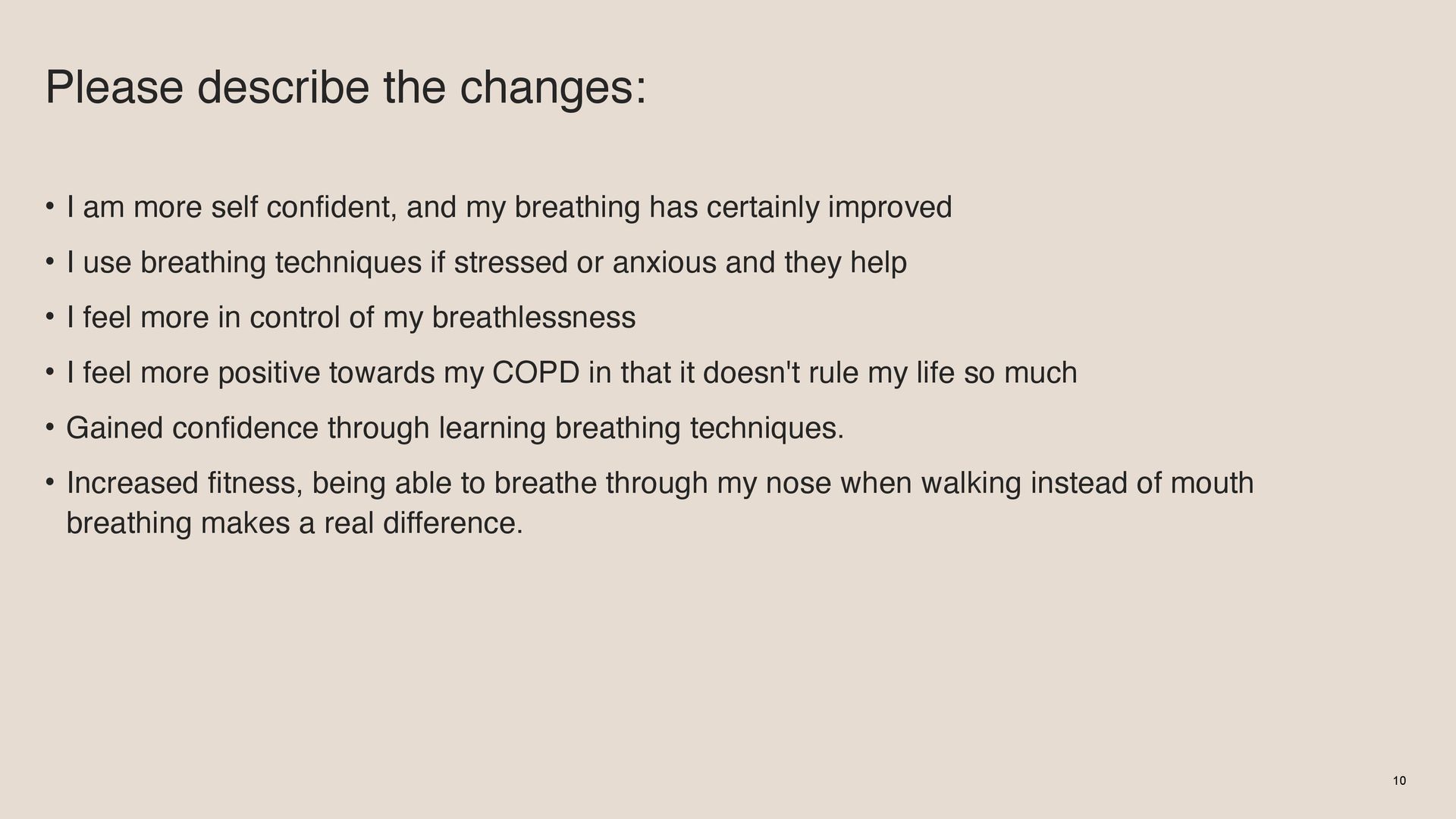 Please describe the changes:

• I am more self confident, and my breathing has certainly improved

• I use breathing techniques if stressed or anxious and they help

• I feel more in control of my breathlessness

• I feel more positive towards my COPD in that it doesn't rule my life so much

• Gained confidence through learning breathing techniques.

• Increased fitness, being able to breathe through my nose when walking instead of mouth breathing makes a real difference.

10